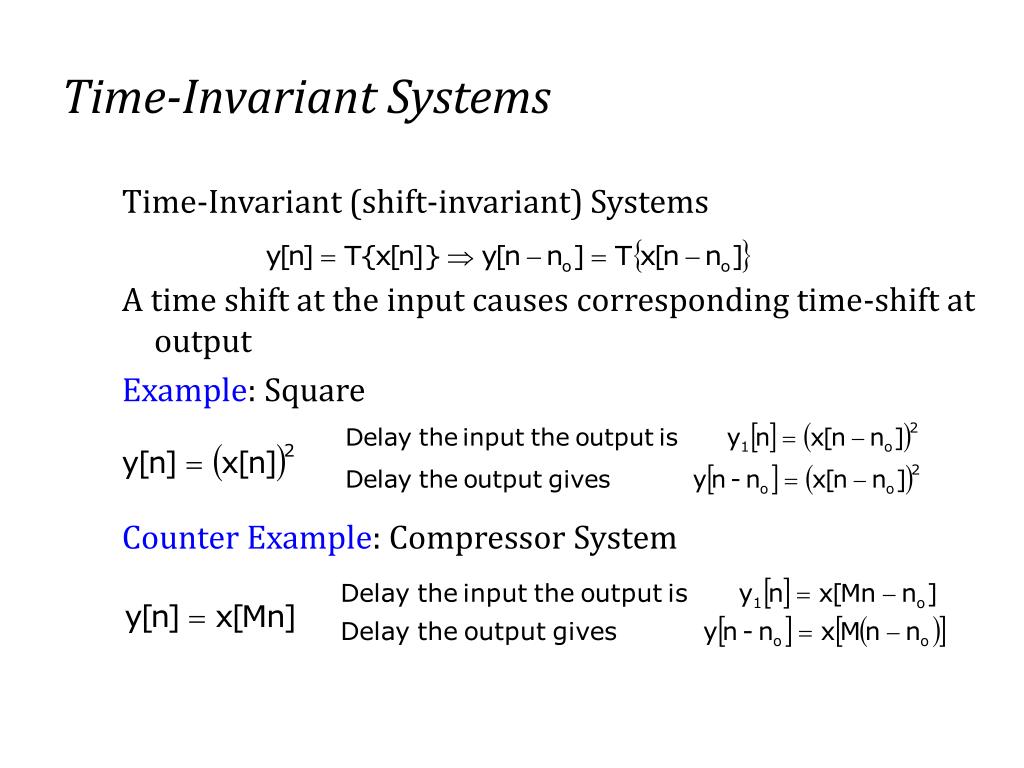 Time-Invariant Systems

Time-Invariant (shift-invariant) Systems

$y[n] = T\{x[n]\} \Rightarrow y[n - n_o] = T\{x[n - n_o]\}$

A time shift at the input causes corresponding time-shift at output

Example: Square

$y[n] = (x[n])^2$

Delay the input the output is $y_1[n] = (x[n - n_o])^2$

Delay the output gives $y[n - n_o] = (x[n - n_o])^2$

Counter Example: Compressor System

$y[n] = x[Mn]$

Delay the input the output is $y_1[n] = x[Mn - n_o]$

Delay the output gives $y[n - n_o] = x[M(n - n_o)]$